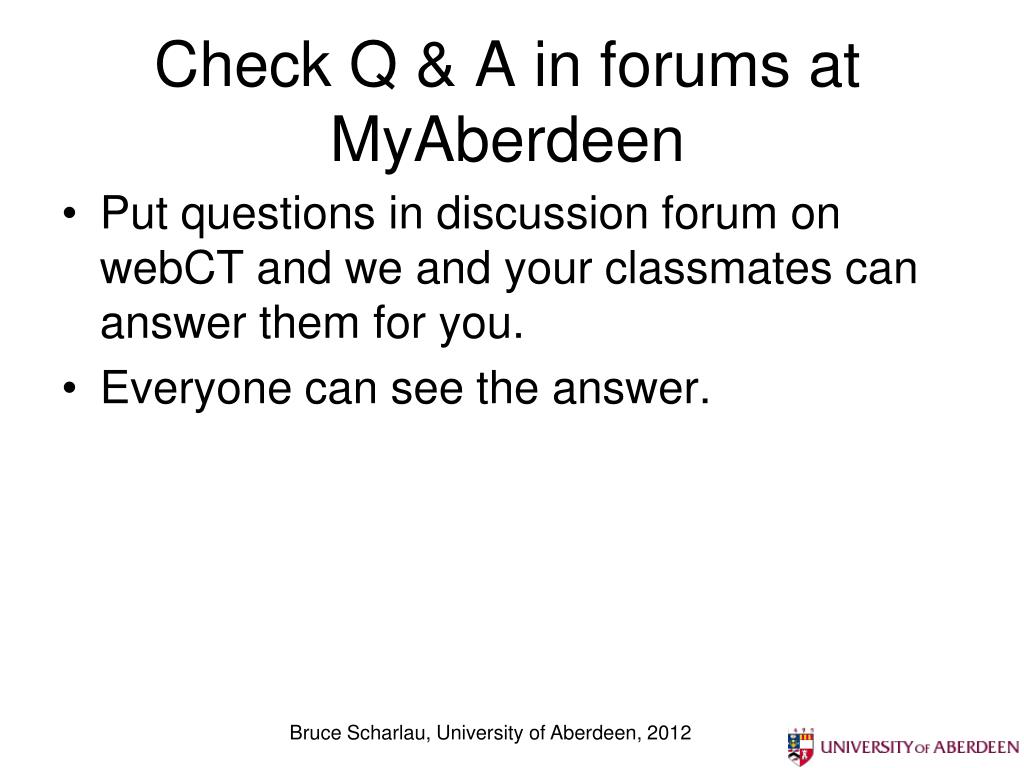 Check Q & A in forums at MyAberdeen

• Put questions in discussion forum on webCT and we and your classmates can answer them for you.
• Everyone can see the answer.

Bruce Scharlau, University of Aberdeen, 2012

UNIVERSITY OF ABERDEEN